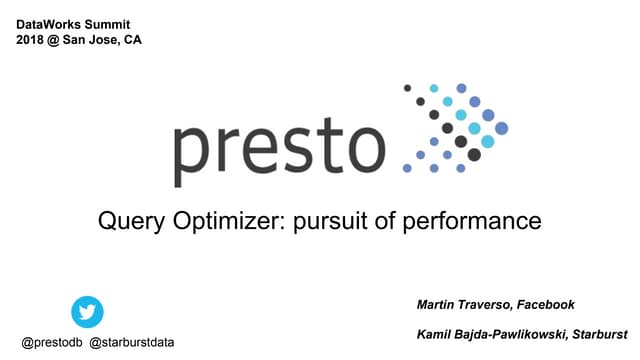 DataWorks Summit
2018 @ San Jose, CA

presto

Query Optimizer: pursuit of performance

@prestodb @starburstdata

Martin Traverso, Facebook

Kamil Bajda-Pawlikowski, Starburst